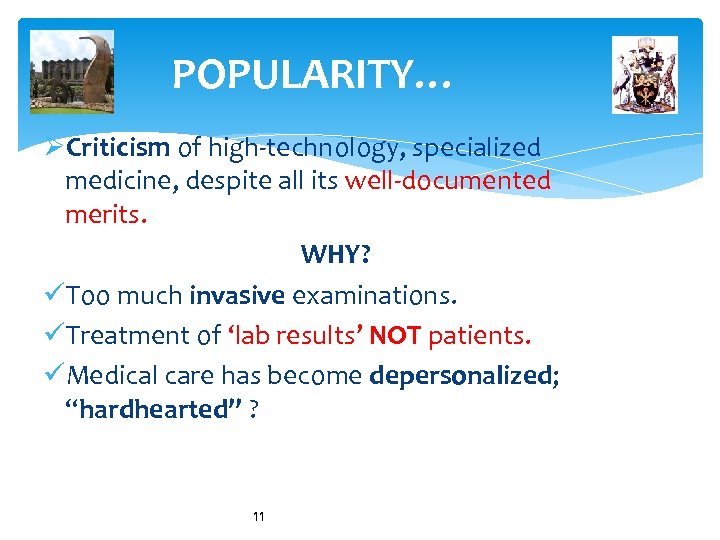 POPULARITY…

➢Criticism of high-technology, specialized medicine, despite all its well-documented merits.

WHY?

✓Too much invasive examinations.

✓Treatment of ‘lab results’ NOT patients.

✓Medical care has become depersonalized; “hardhearted” ?

11